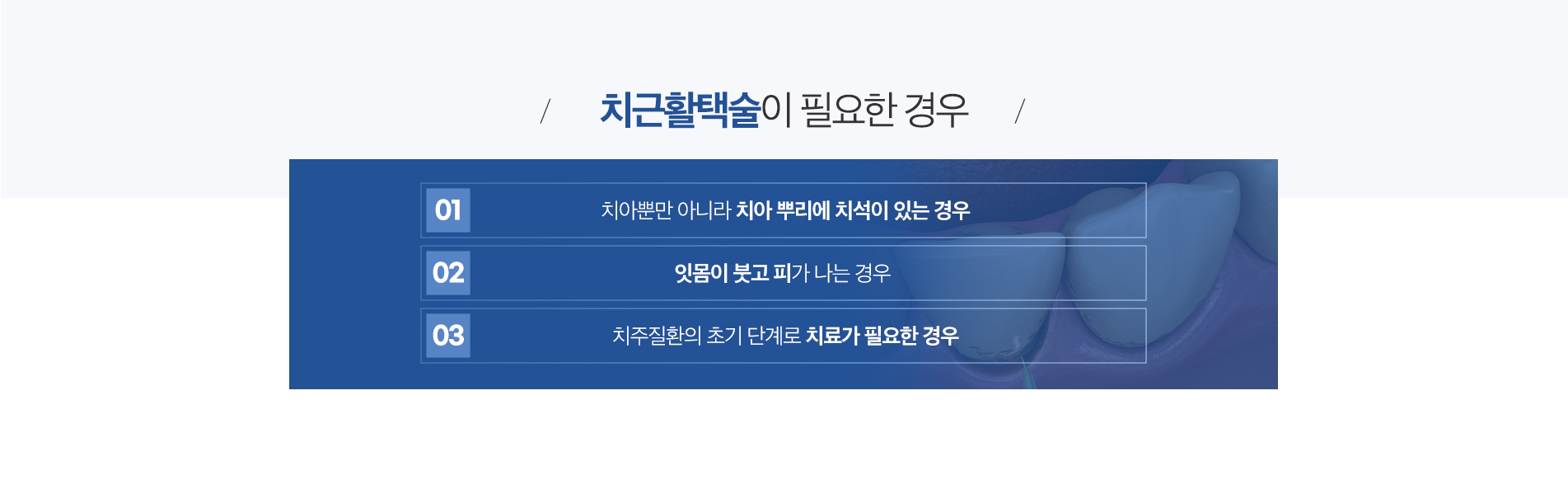 / 치근활택술이 필요한 경우 /

01 치아뿐만 아니라 치아 뿌리에 치석이 있는 경우

02 잇몸이 붓고 피가 나는 경우

03 치주질환의 초기 단계로 치료가 필요한 경우